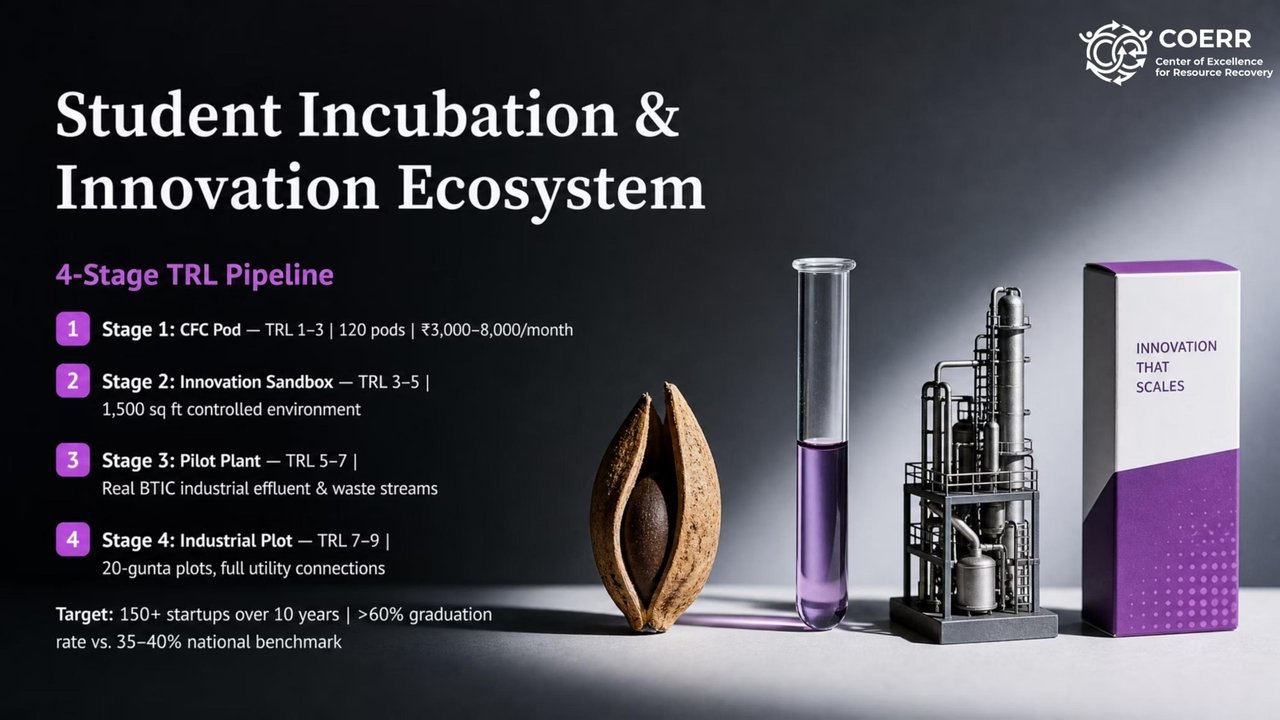 COERR
Center of Excellence for Resource Recovery

Student Incubation & Innovation Ecosystem

4-Stage TRL Pipeline

1 Stage 1: CFC Pod — TRL 1–3 | 120 pods | ₹3,000–8,000/month

2 Stage 2: Innovation Sandbox — TRL 3–5 | 1,500 sq ft controlled environment

3 Stage 3: Pilot Plant — TRL 5–7 | Real BTIC industrial effluent & waste streams

4 Stage 4: Industrial Plot — TRL 7–9 | 20-gunta plots, full utility connections

Target: 150+ startups over 10 years | >60% graduation rate vs. 35–40% national benchmark

INNOVATION THAT SCALES